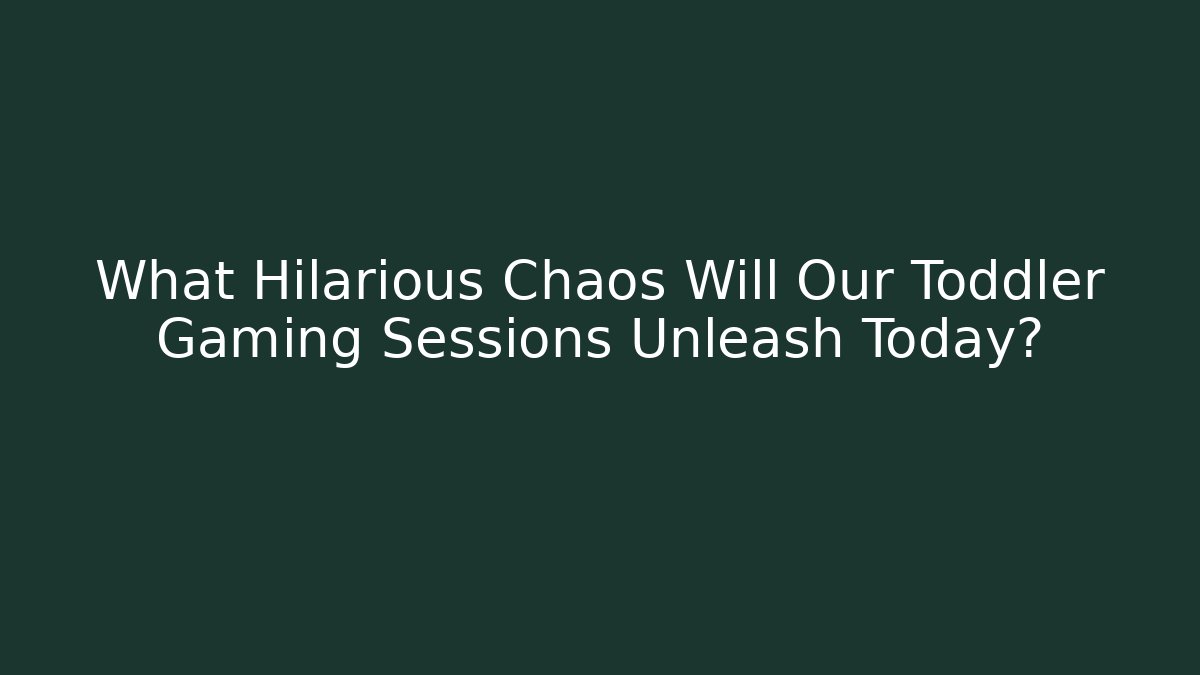 What Hilarious Chaos Will Our Toddler Gaming Sessions Unleash Today?